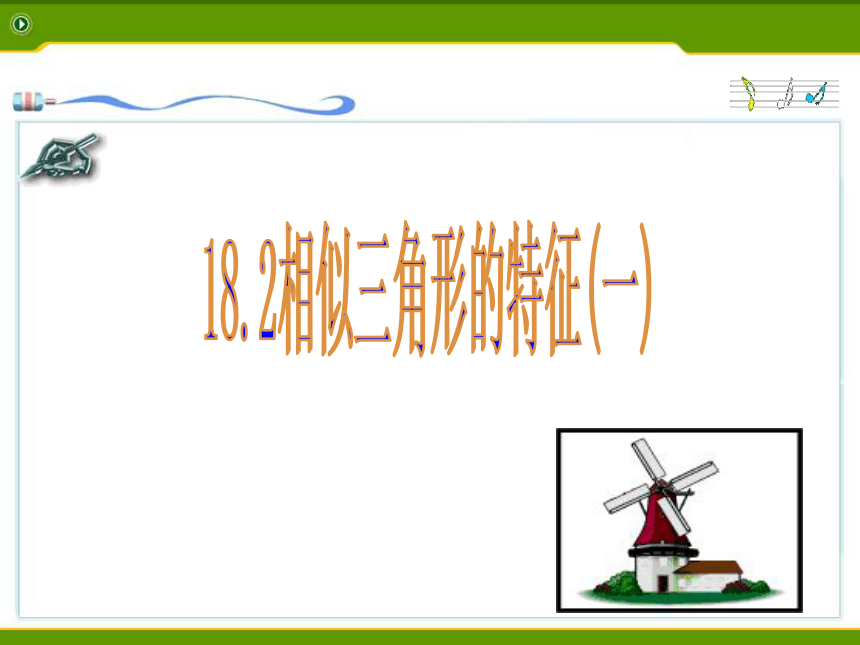 18.2相似三角形的特征(一)